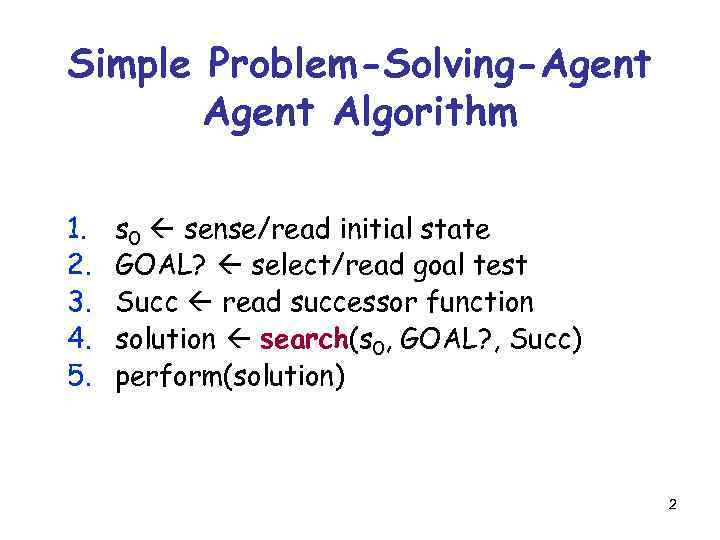 Simple Problem-Solving-Agent Agent Algorithm

1. $s_0 \leftarrow$ sense/read initial state
2. GOAL? $\leftarrow$ select/read goal test
3. Succ $\leftarrow$ read successor function
4. solution $\leftarrow$ search($s_0$, GOAL?, Succ)
5. perform(solution)

2